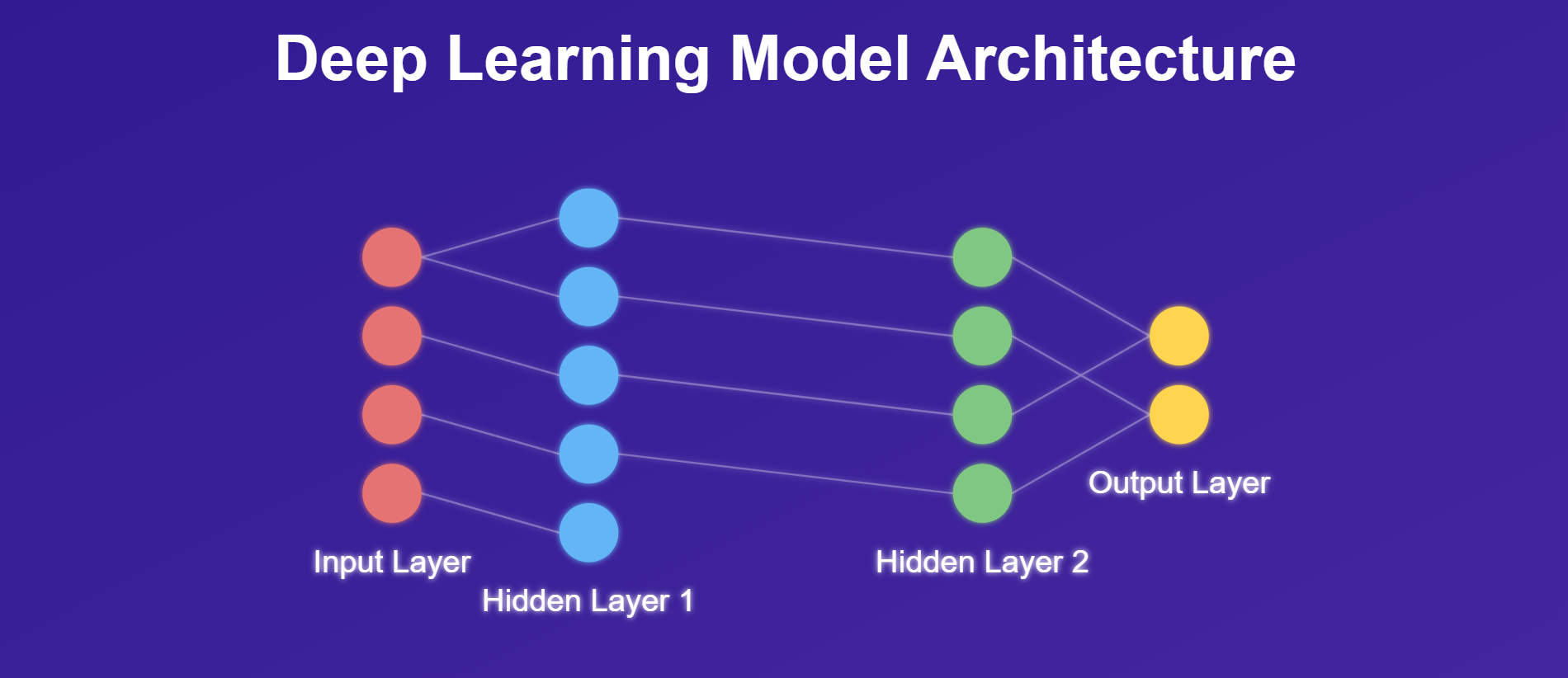 Deep Learning Model Architecture

Input Layer

Hidden Layer 1

Hidden Layer 2

Output Layer